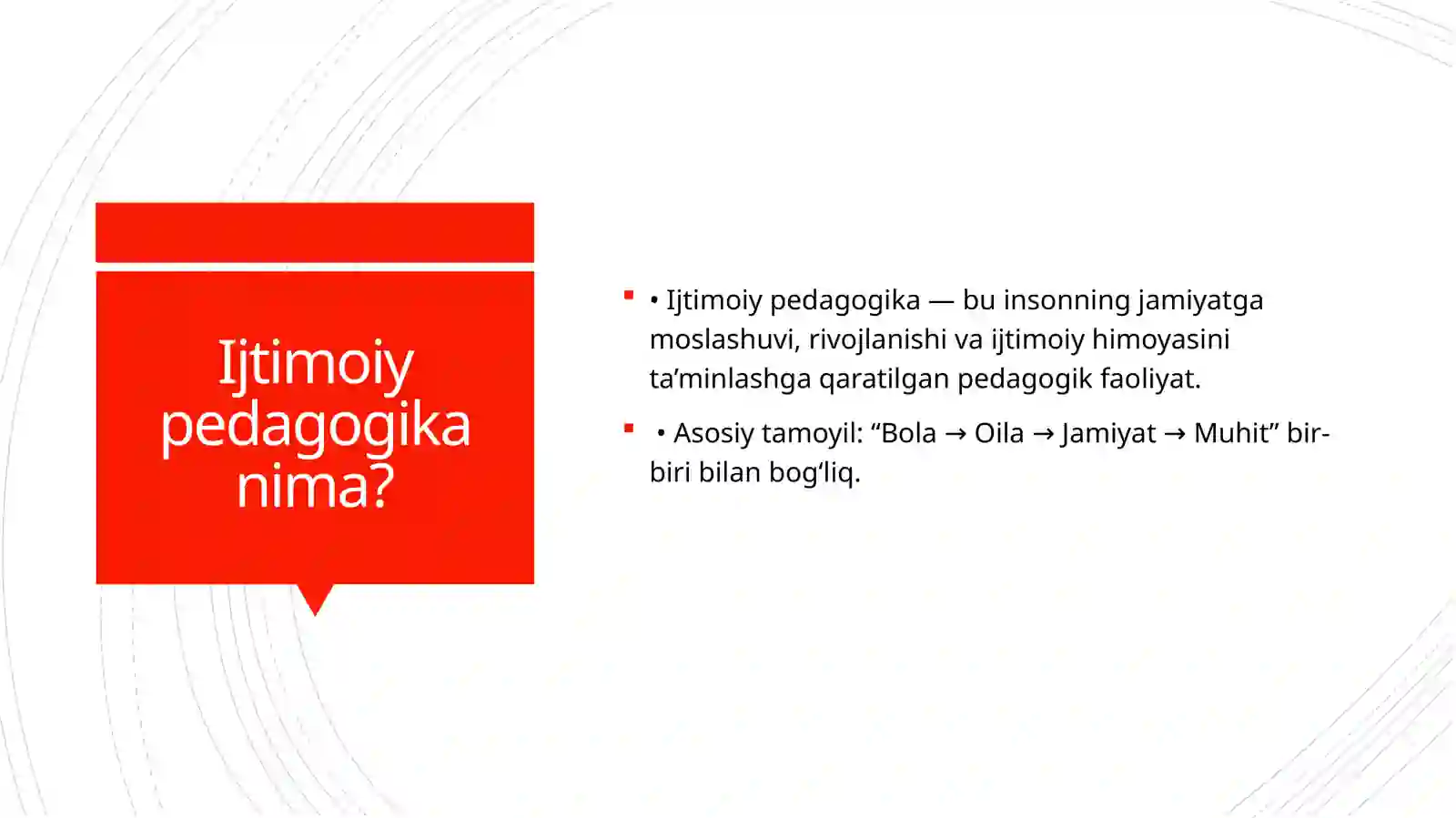 Ijtimoiy pedagogika nima?

• Ijtimoiy pedagogika — bu insonning jamiyatga moslashuvi, rivojlanishi va ijtimoiy himoyasini ta’minlashga qaratilgan pedagogik faoliyat.

• Asosiy tamoyil: “Bola → Oila → Jamiyat → Muhit” bir-biri bilan bog‘liq.